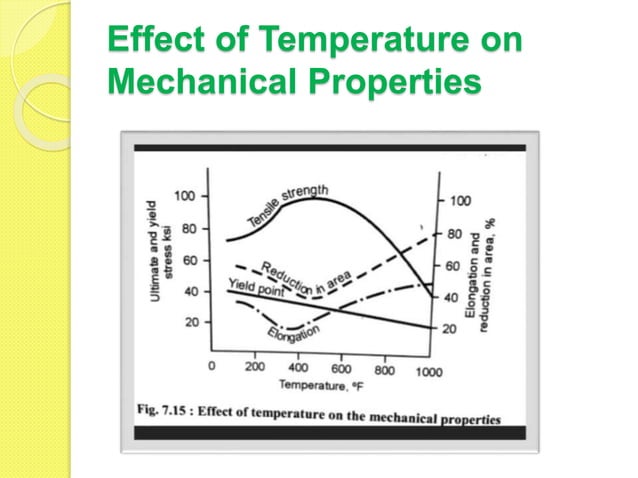 Effect of Temperature on Mechanical Properties

Ultimate and yield stress ksi

100
80
60
40
20

Tensile strength
Reduction in area
Yield point
Elongation

100
80
60
40
20

Elongation and reduction in area, %

0
200
400
600
800
1000

Temperature, °F

Fig. 7.15 : Effect of temperature on the mechanical properties